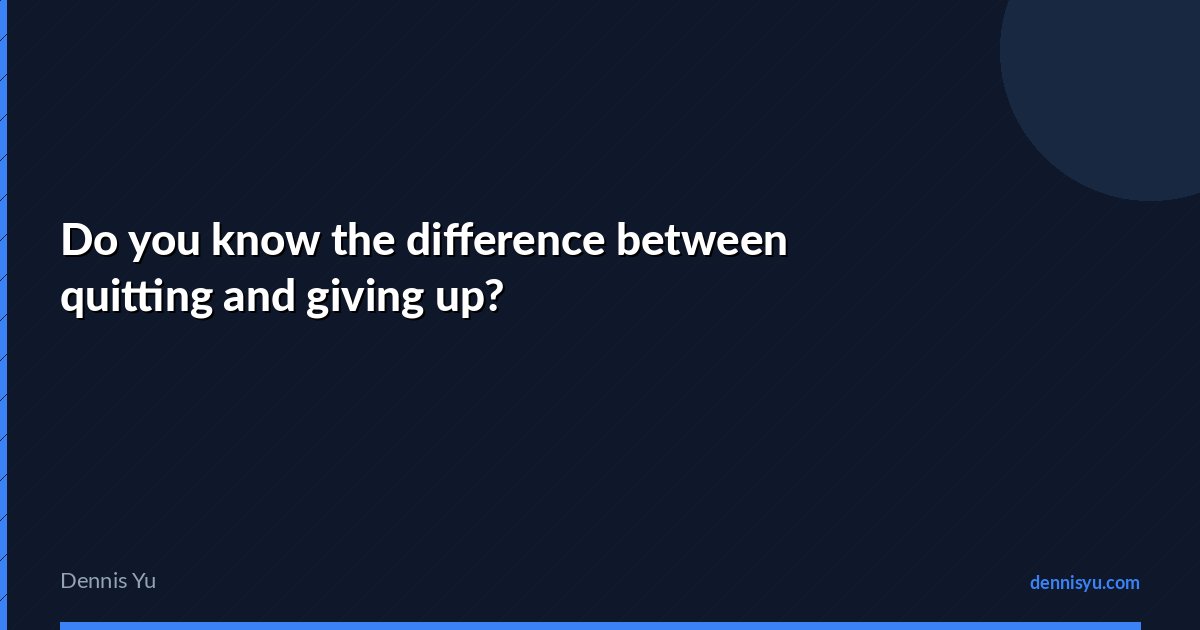 Do you know the difference between quitting and giving up?

Dennis Yu

dennisyu.com